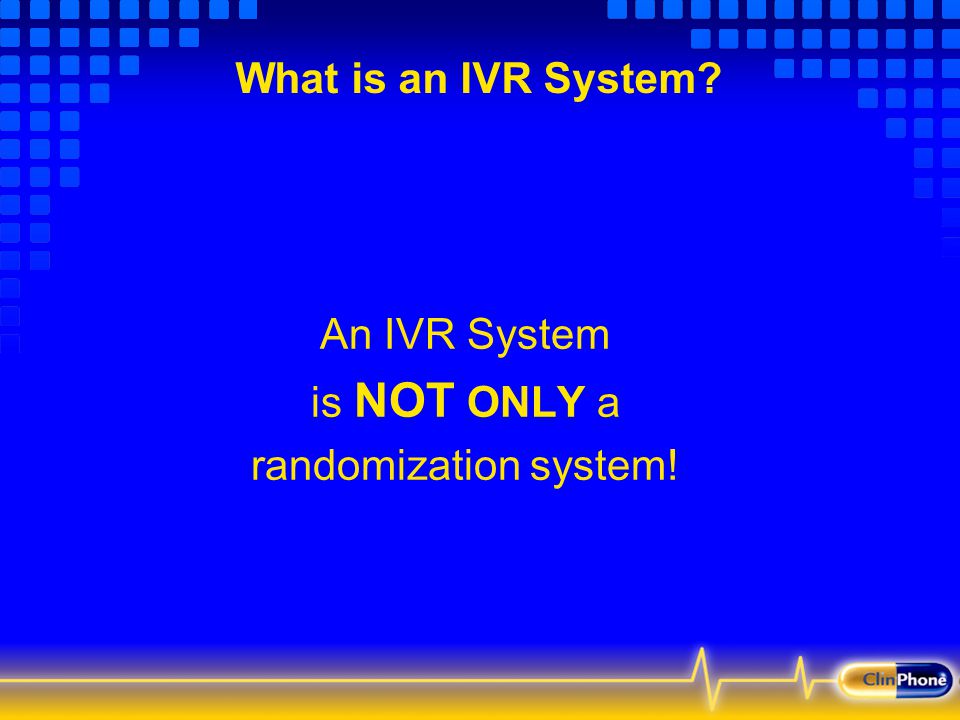 What is an IVR System?

An IVR System
is NOT ONLY a
randomization system!

ClinPhone